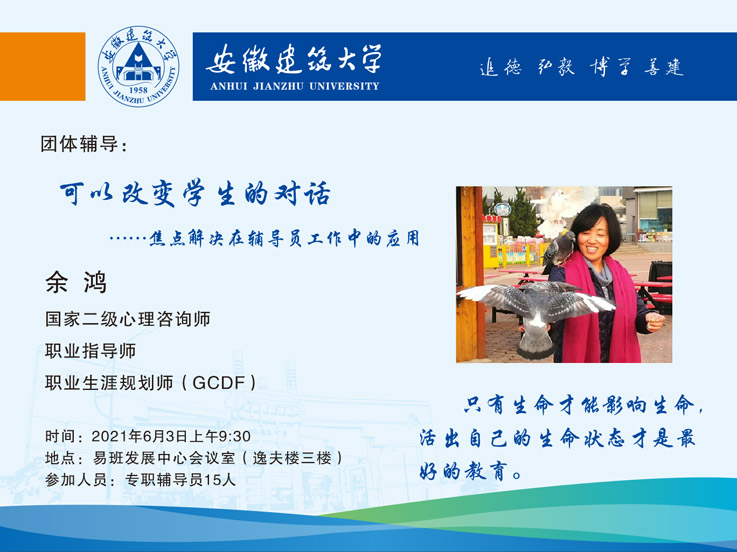 安徽建筑大学
ANHUI JIANZHU UNIVERSITY
1958

安徽建筑大学
ANHUI JIANZHU UNIVERSITY

進德 弘毅 博学 善建

团体辅导：

可以改变学生的对话

……焦点解决在辅导员工作中的应用

余 鸿

国家二级心理咨询师

职业指导师

职业生涯规划师（GCDF）

时间：2021年6月3日上午9:30

地点：易班发展中心会议室（逸夫楼三楼）

参加人员：专职辅导员15人

只有生命才能影响生命，活出自己的生命状态才是最好的教育。